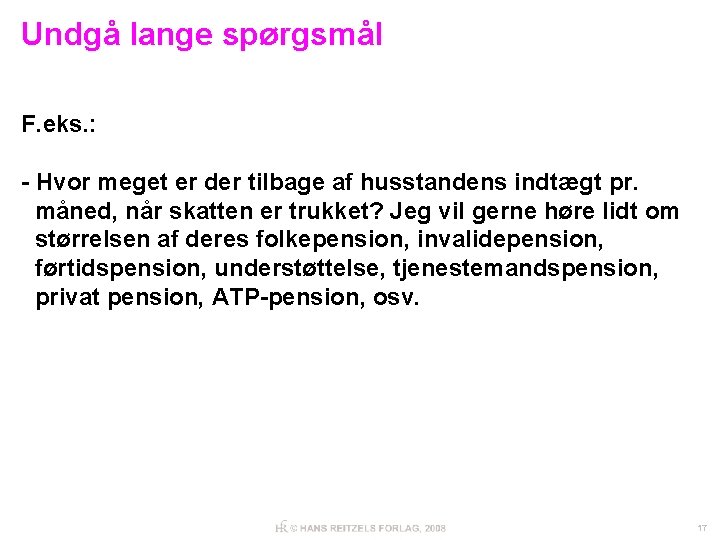 Undgå lange spørgsmål

F.eks.:

- Hvor meget er der tilbage af husstandens indtægt pr. måned, når skatten er trukket? Jeg vil gerne høre lidt om størrelsen af deres folkepension, invalidepension, førtidspension, understøttelse, tjenestemandspension, privat pension, ATP-pension, osv.

HR © HANS REITZELS FORLAG, 2008

17